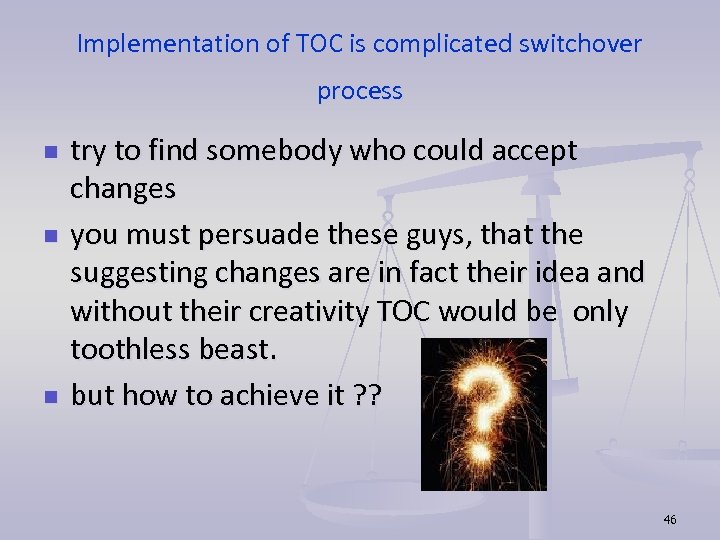 Implementation of TOC is complicated switchover process

- try to find somebody who could accept changes
- you must persuade these guys, that the suggesting changes are in fact their idea and without their creativity TOC would be only toothless beast.
- but how to achieve it ??

46